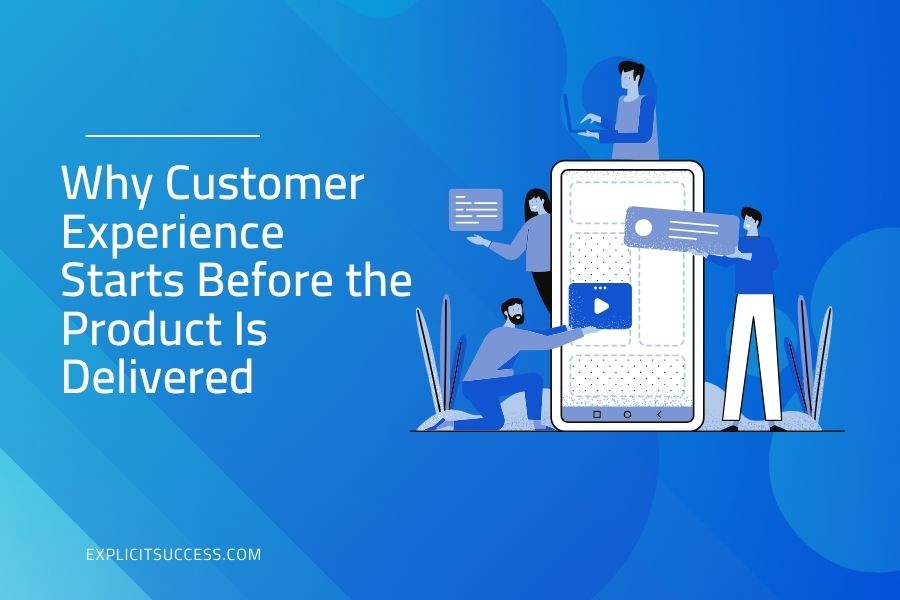 Why Customer Experience Starts Before the Product Is Delivered

EXPLICITSUCCESS.COM